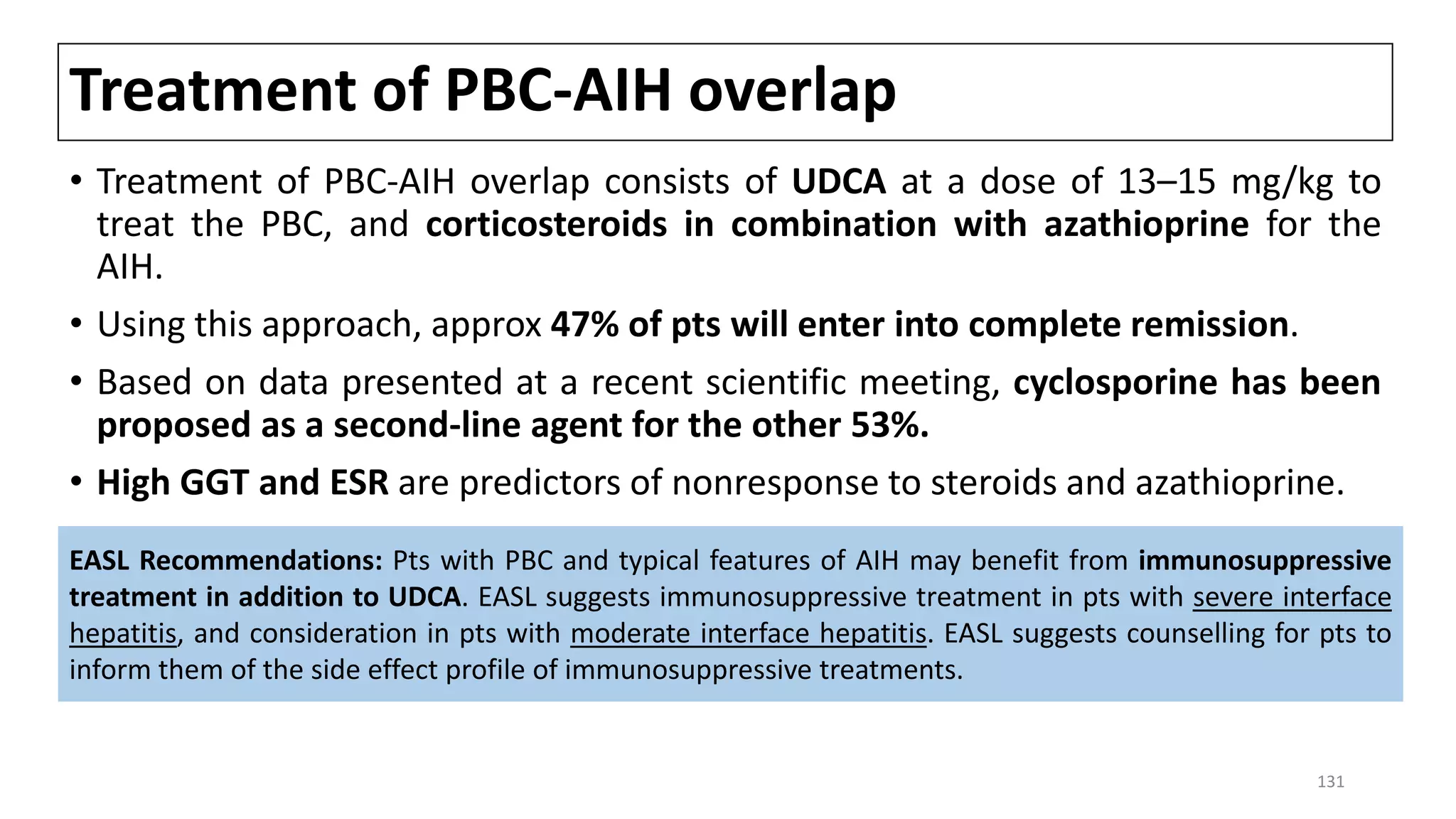 Treatment of PBC-AIH overlap

• Treatment of PBC-AIH overlap consists of UDCA at a dose of 13–15 mg/kg to treat the PBC, and corticosteroids in combination with azathioprine for the AIH.

• Using this approach, approx 47% of pts will enter into complete remission.

• Based on data presented at a recent scientific meeting, cyclosporine has been proposed as a second-line agent for the other 53%.

• High GGT and ESR are predictors of nonresponse to steroids and azathioprine.

EASL Recommendations: Pts with PBC and typical features of AIH may benefit from immunosuppressive treatment in addition to UDCA. EASL suggests immunosuppressive treatment in pts with severe interface hepatitis, and consideration in pts with moderate interface hepatitis. EASL suggests counselling for pts to inform them of the side effect profile of immunosuppressive treatments.

131